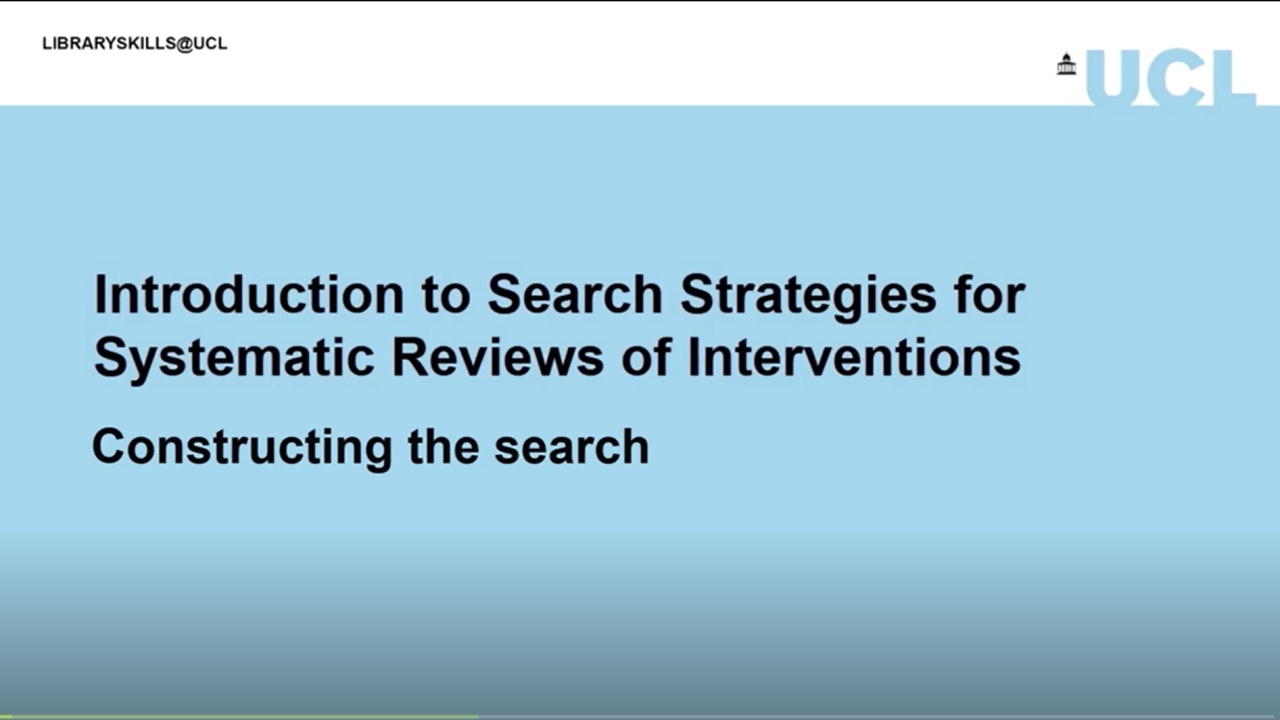 LIBRARYSKILLS@UCL

UCL

Introduction to Search Strategies for Systematic Reviews of Interventions

Constructing the search